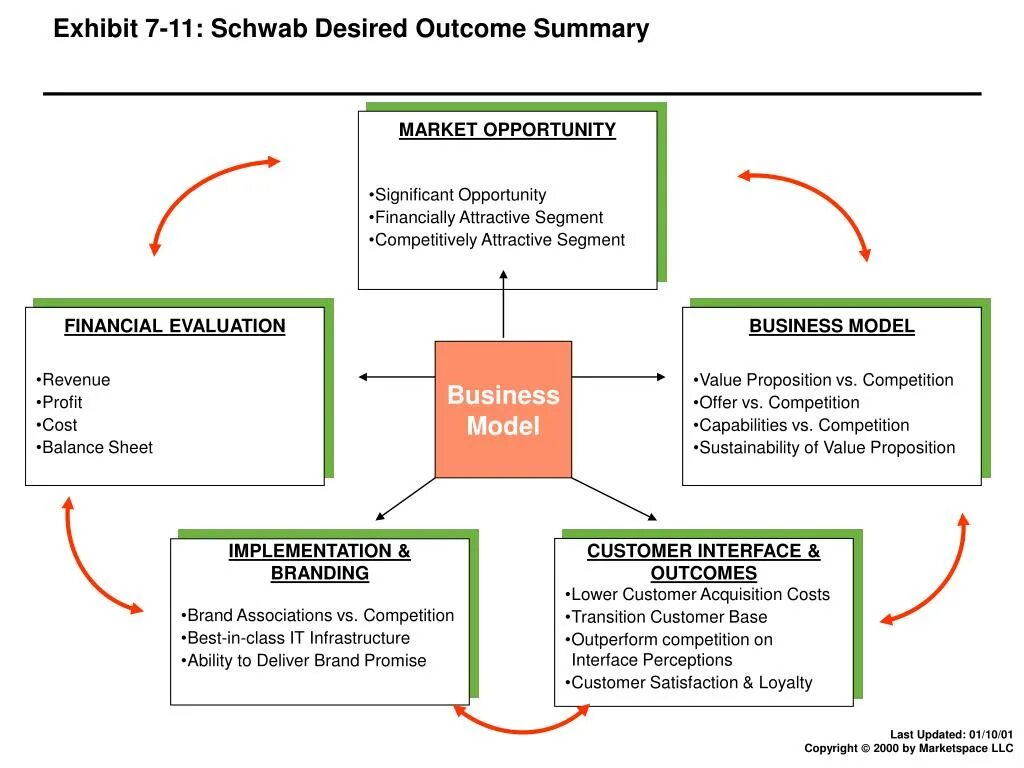 Exhibit 7-11: Schwab Desired Outcome Summary

MARKET OPPORTUNITY

•Significant Opportunity
•Financially Attractive Segment
•Competitively Attractive Segment

FINANCIAL EVALUATION

•Revenue
•Profit
•Cost
•Balance Sheet

Business Model

BUSINESS MODEL

•Value Proposition vs. Competition
•Offer vs. Competition
•Capabilities vs. Competition
•Sustainability of Value Proposition

IMPLEMENTATION & BRANDING

•Brand Associations vs. Competition
•Best-in-class IT Infrastructure
•Ability to Deliver Brand Promise

CUSTOMER INTERFACE & OUTCOMES
•Lower Customer Acquisition Costs
•Transition Customer Base
•Outperform competition on Interface Perceptions
•Customer Satisfaction & Loyalty

Last Updated: 01/10/01
Copyright © 2000 by Marketspace LLC